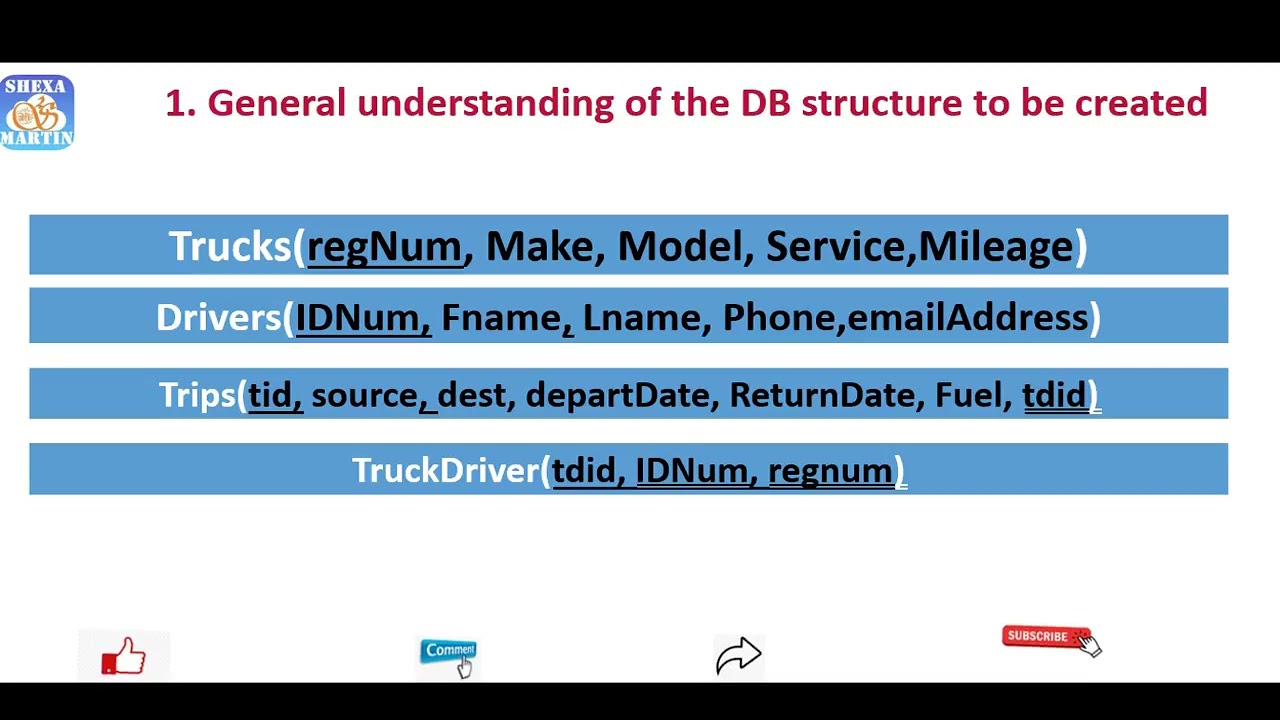 SHEXA MARTIN

1. General understanding of the DB structure to be created

Trucks(regNum, Make, Model, Service,Mileage)

Drivers(IDNum, Fname, Lname, Phone,emailAddress)

Trips(tid, source, dest, departDate, ReturnDate, Fuel, tdid)

TruckDriver(tdid, IDNum, regnum)

Comment

SUBSCRIBE